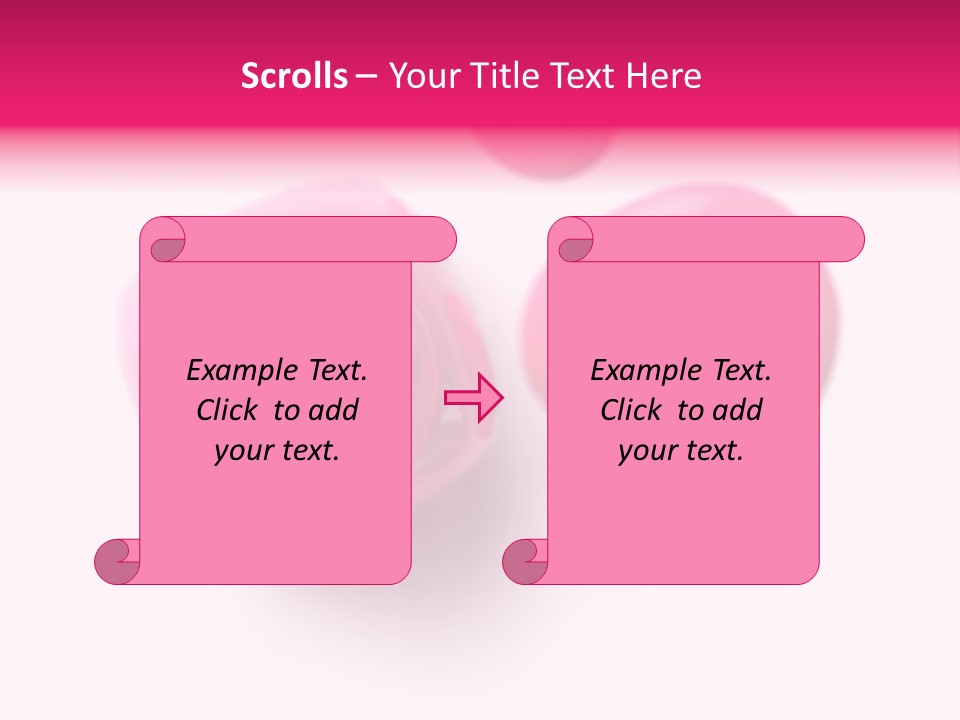 Scrolls – Your Title Text Here

Example Text. Click to add your text.

Example Text. Click to add your text.